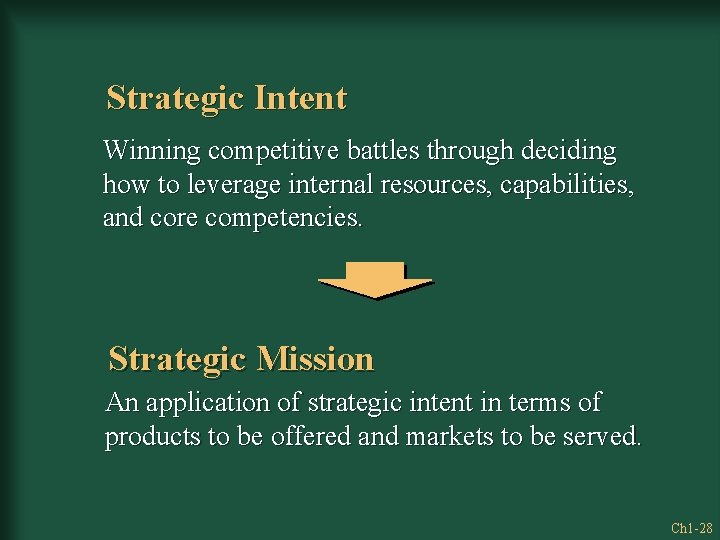 Strategic Intent

Winning competitive battles through deciding how to leverage internal resources, capabilities, and core competencies.

Strategic Mission

An application of strategic intent in terms of products to be offered and markets to be served.

Ch1-28